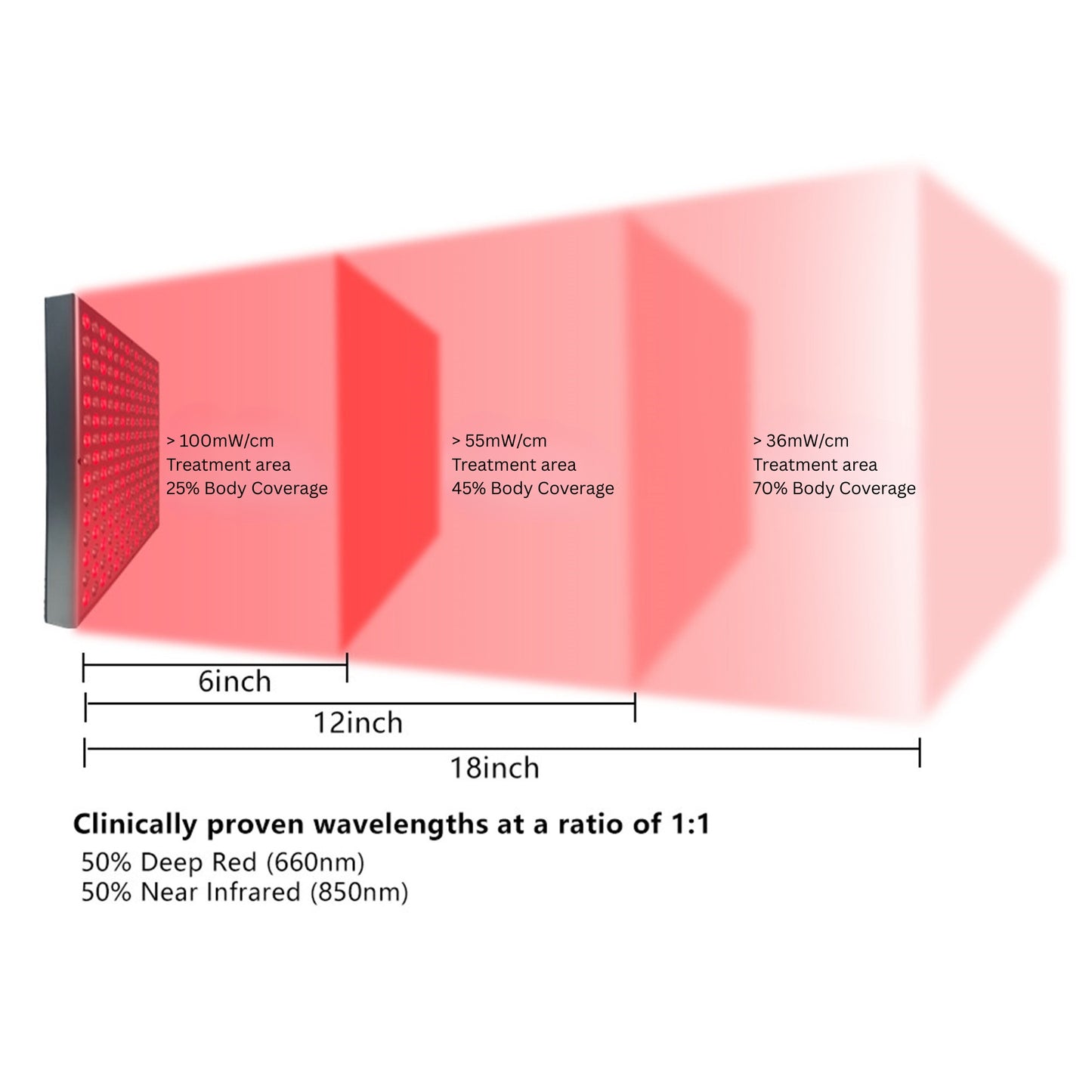 > 100mW/cm
Treatment area
25% Body Coverage

> 55mW/cm
Treatment area
45% Body Coverage

> 36mW/cm
Treatment area
70% Body Coverage

6inch

12inch

18inch

Clinically proven wavelengths at a ratio of 1:1
50% Deep Red (660nm)
50% Near Infrared (850nm)